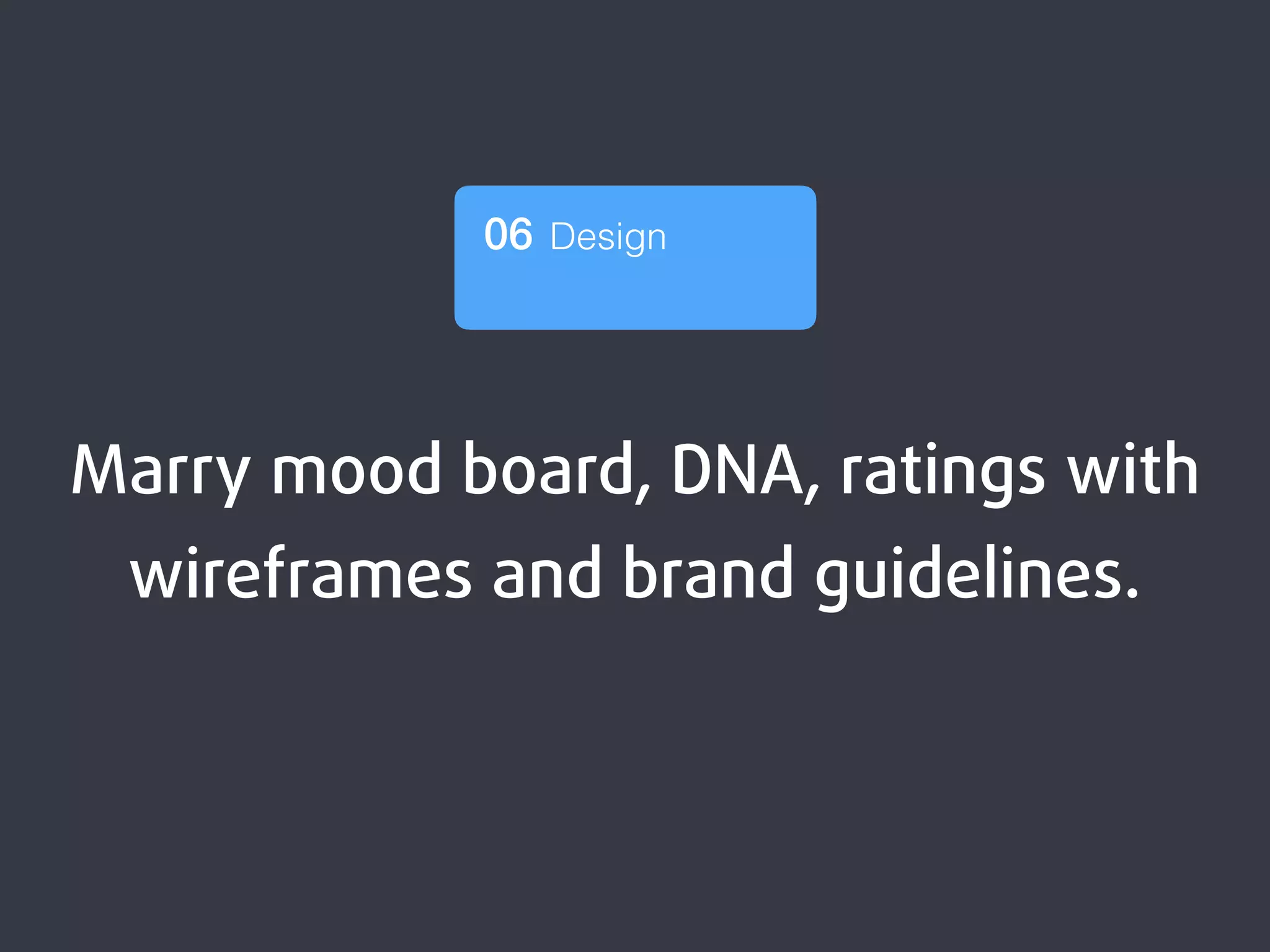 06 Design

Marry mood board, DNA, ratings with wireframes and brand guidelines.